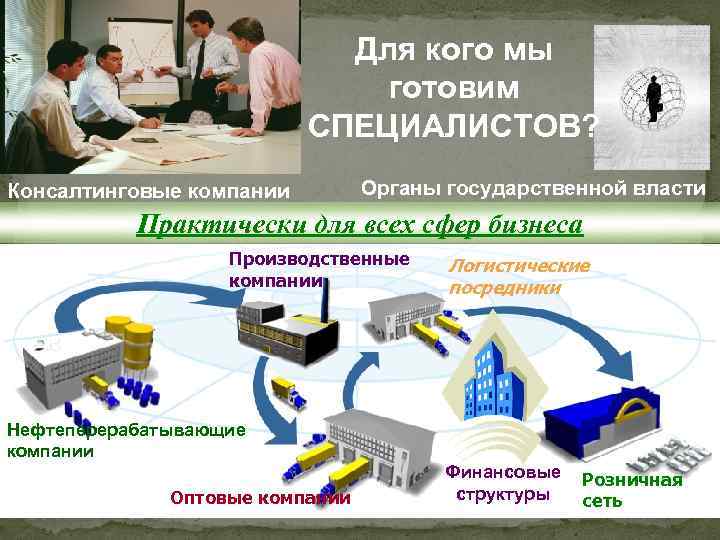 Для кого мы готовим СПЕЦИАЛИСТОВ?

Консалтинговые компании

Органы государственной власти

Практически для всех сфер бизнеса

Производственные компании

Логистические посредники

Нефтеперерабатывающие компании

Оптовые компании

Финансовые структуры

Розничная сеть